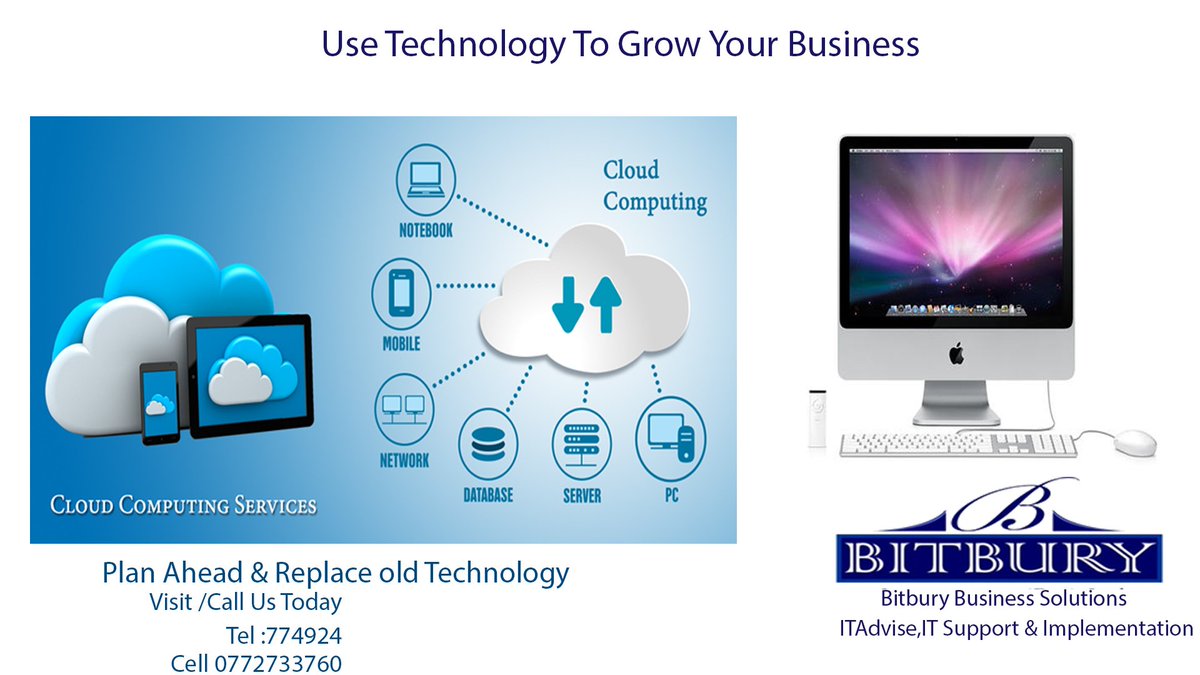 Use Technology To Grow Your Business

Cloud Computing

NOTEBOOK

MOBILE

NETWORK

DATABASE

SERVER

PC

CLOUD COMPUTING SERVICES

Plan Ahead & Replace old Technology
Visit /Call Us Today
Tel :774924
Cell 0772733760

B
BITBURY
Bitbury Business Solutions
ITAdvise,IT Support & Implementation